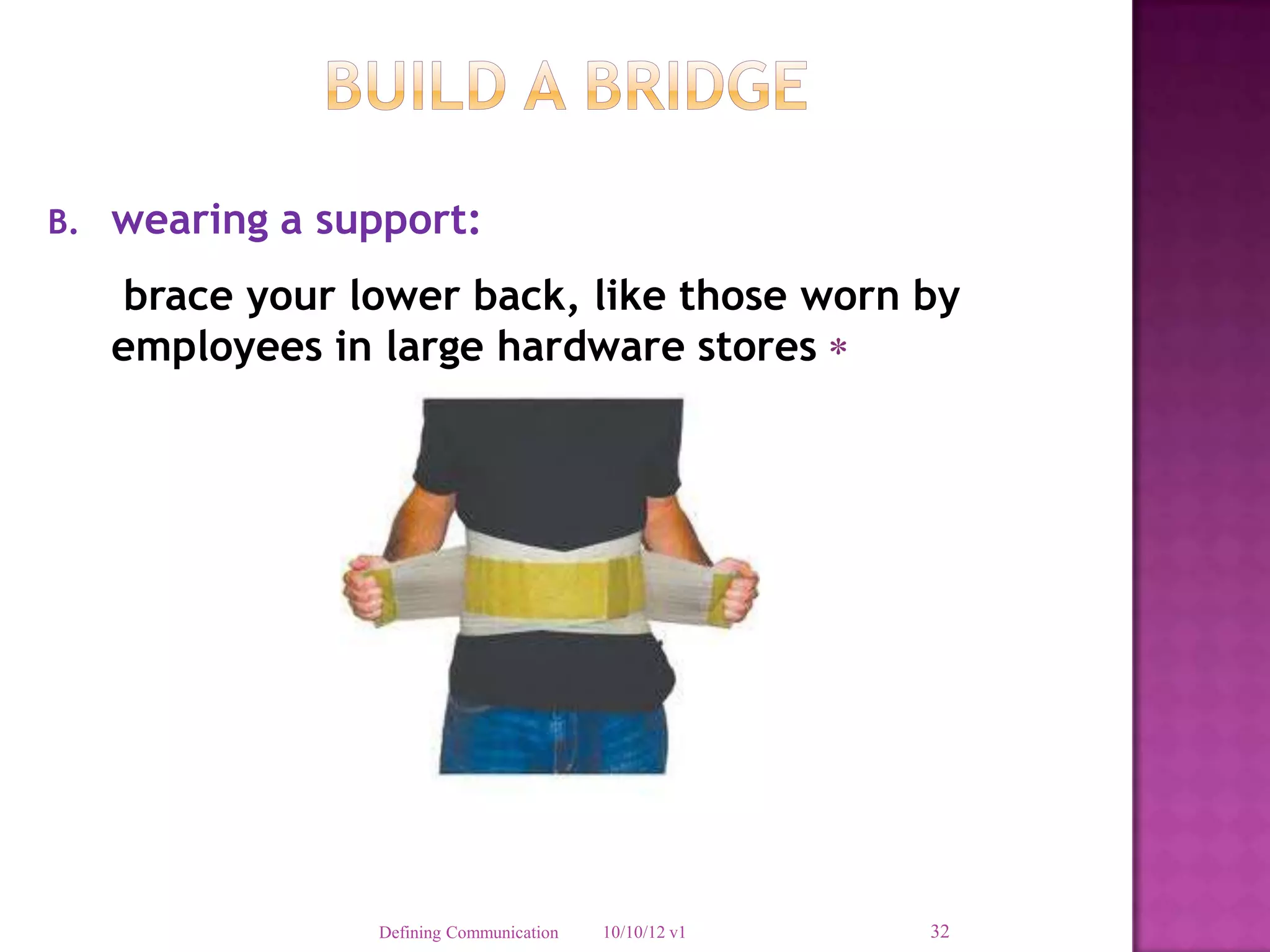 BUILD A BRIDGE

B. wearing a support:

brace your lower back, like those worn by employees in large hardware stores *

Defining Communication 10/10/12 v1 32